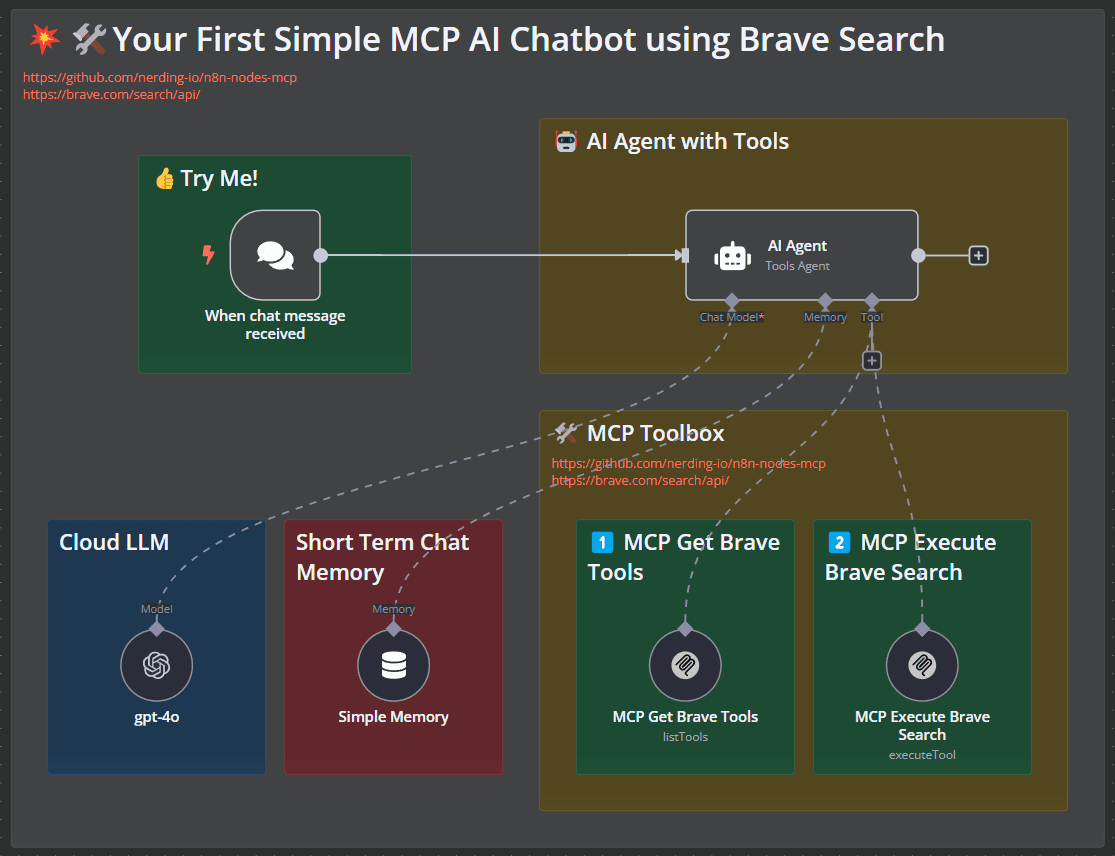 💥 🛠️ Your First Simple MCP AI Chatbot using Brave Search
https://github.com/nerding-io/n8n-nodes-mcp
https://brave.com/search/api/

👍 Try Me!

When chat message received

🤖 AI Agent with Tools

AI Agent
Tools Agent

Chat Model*
Memory
Tool

🛠️ MCP Toolbox
https://github.com/nerding-io/n8n-nodes-mcp
https://brave.com/search/api/

Cloud LLM

Model

gpt-4o

Short Term Chat Memory

Memory

Simple Memory

1 MCP Get Brave Tools

MCP Get Brave Tools
listTools

2 MCP Execute Brave Search

MCP Execute Brave Search
executeTool